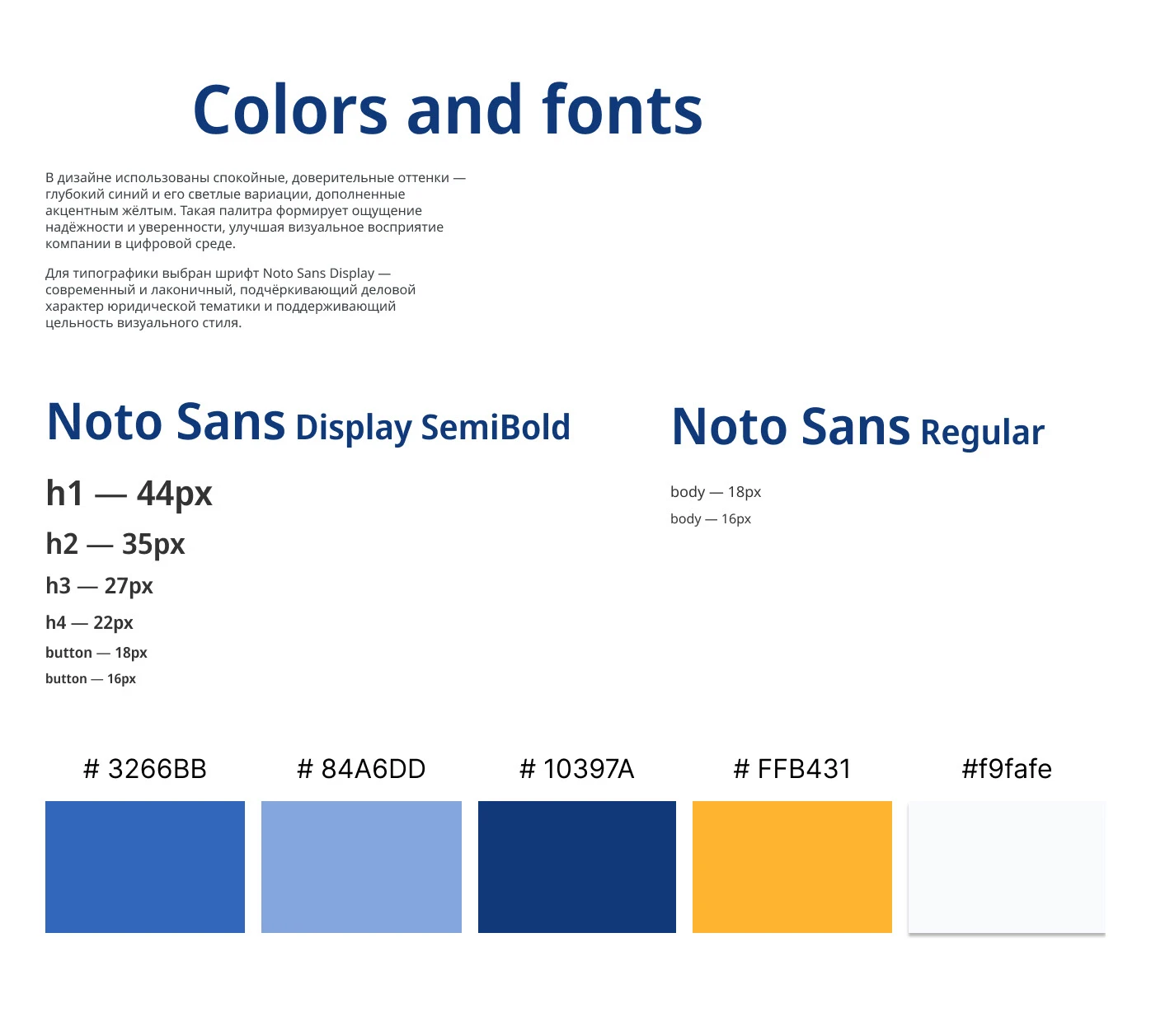 Colors and fonts

В дизайне использованы спокойные, доверительные оттенки — глубокий синий и его светлые вариации, дополненные акцентным жёлтым. Такая палитра формирует ощущение надёжности и уверенности, улучшая визуальное восприятие компании в цифровой среде.

Для типографики выбран шрифт Noto Sans Display — современный и лаконичный, подчёркивающий деловой характер юридической тематики и поддерживающий цельность визуального стиля.

Noto Sans Display SemiBold

h1 — 44px

h2 — 35px

h3 — 27px

h4 — 22px

button — 18px

button — 16px

Noto Sans Regular

body — 18px

body — 16px

# 3266BB

# 84A6DD

# 10397A

# FFB431

#f9fafe